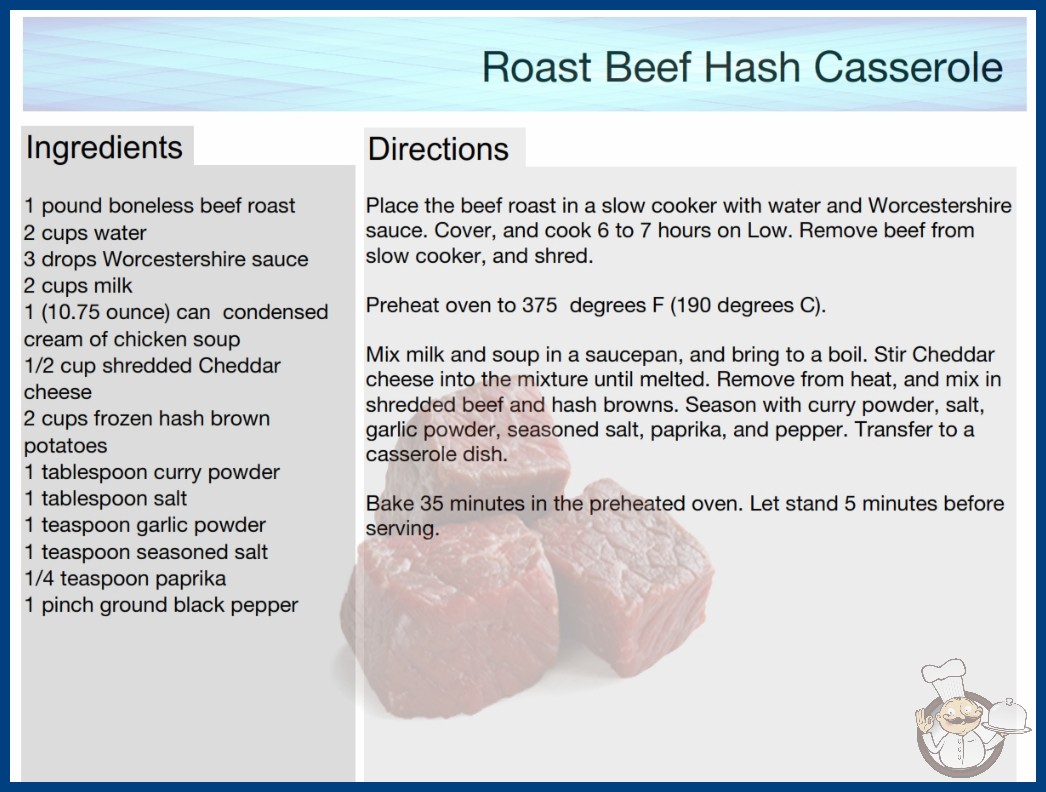 Roast Beef Hash Casserole

Ingredients

1 pound boneless beef roast
2 cups water
3 drops Worcestershire sauce
2 cups milk
1 (10.75 ounce) can condensed cream of chicken soup
1/2 cup shredded Cheddar cheese
2 cups frozen hash brown potatoes
1 tablespoon curry powder
1 tablespoon salt
1 teaspoon garlic powder
1 teaspoon seasoned salt
1/4 teaspoon paprika
1 pinch ground black pepper

Directions

Place the beef roast in a slow cooker with water and Worcestershire sauce. Cover, and cook 6 to 7 hours on Low. Remove beef from slow cooker, and shred.

Preheat oven to 375 degrees F (190 degrees C).

Mix milk and soup in a saucepan, and bring to a boil. Stir Cheddar cheese into the mixture until melted. Remove from heat, and mix in shredded beef and hash browns. Season with curry powder, salt, garlic powder, seasoned salt, paprika, and pepper. Transfer to a casserole dish.

Bake 35 minutes in the preheated oven. Let stand 5 minutes before serving.